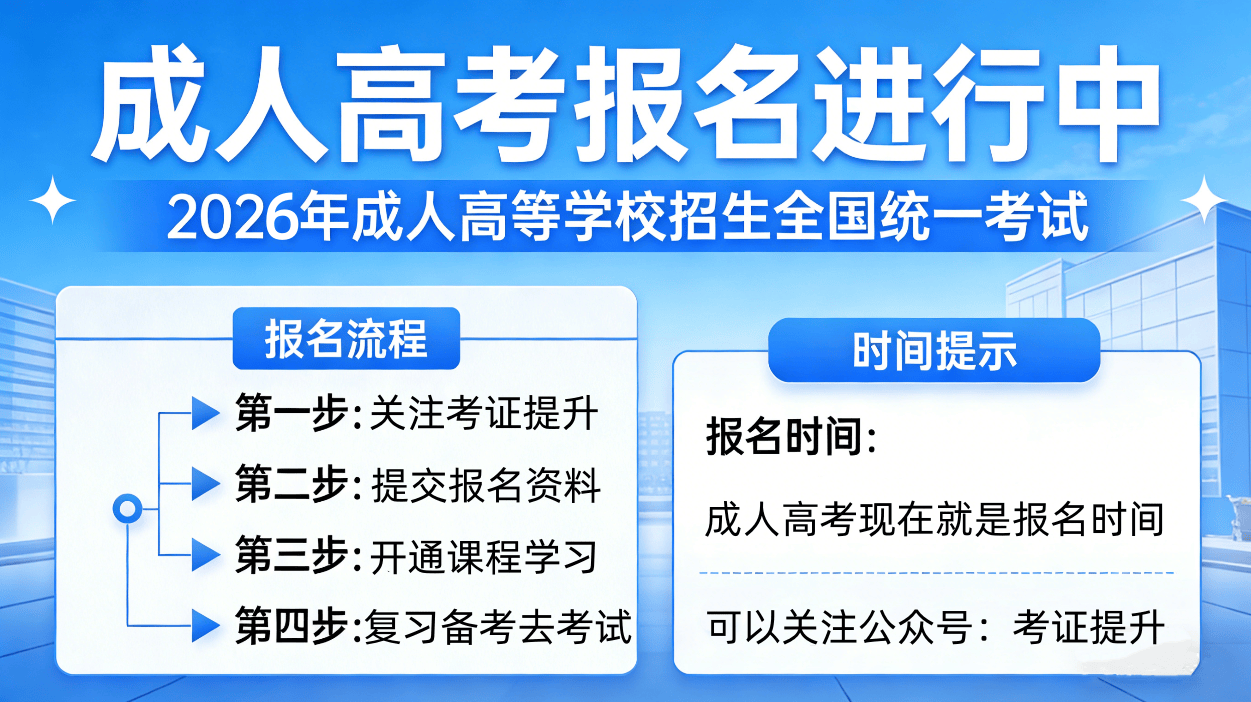 成人高考报名进行中

2026年成人高等学校招生全国统一考试

报名流程

第一步:关注考证提升

第二步:提交报名资料

第三步:开通课程学习

第四步:复习备考去考试

时间提示

报名时间:

成人高考现在就是报名时间

可以关注公众号:考证提升